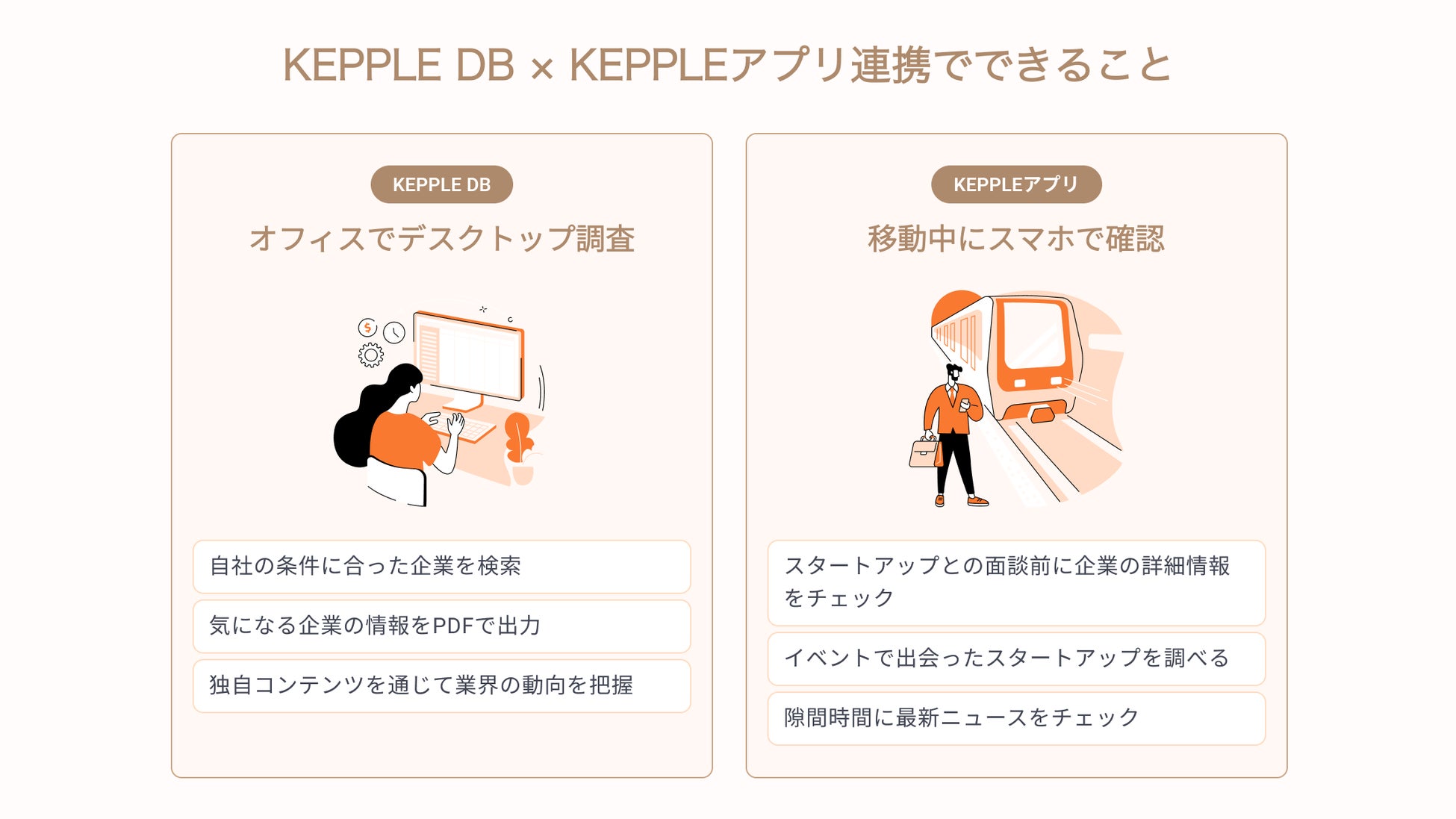 KEPPLE DB × KEPPLEアプリ連携でできること

KEPPLE DB

オフィスでデスクトップ調査

自社の条件に合った企業を検索

気になる企業の情報をPDFで出力

独自コンテンツを通じて業界の動向を把握

KEPPLEアプリ

移動中にスマホで確認

スタートアップとの面談前に企業の詳細情報をチェック

イベントで出会ったスタートアップを調べる

隙間時間に最新ニュースをチェック